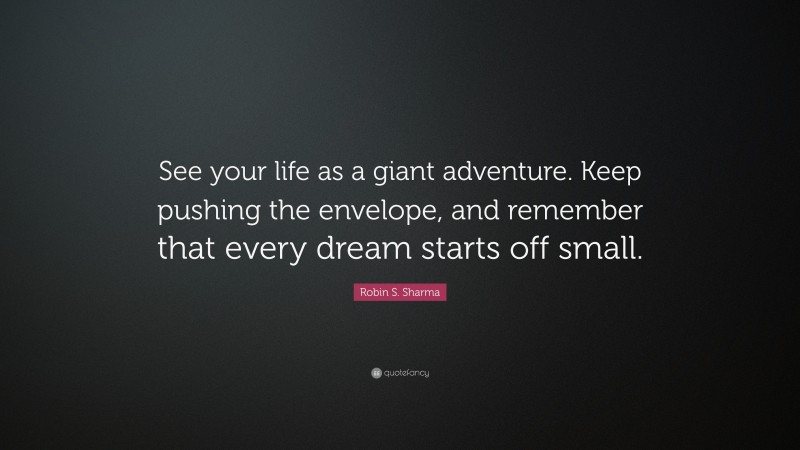 See your life as a giant adventure. Keep pushing the envelope, and remember that every dream starts off small.

Robin S. Sharma

quotefancy